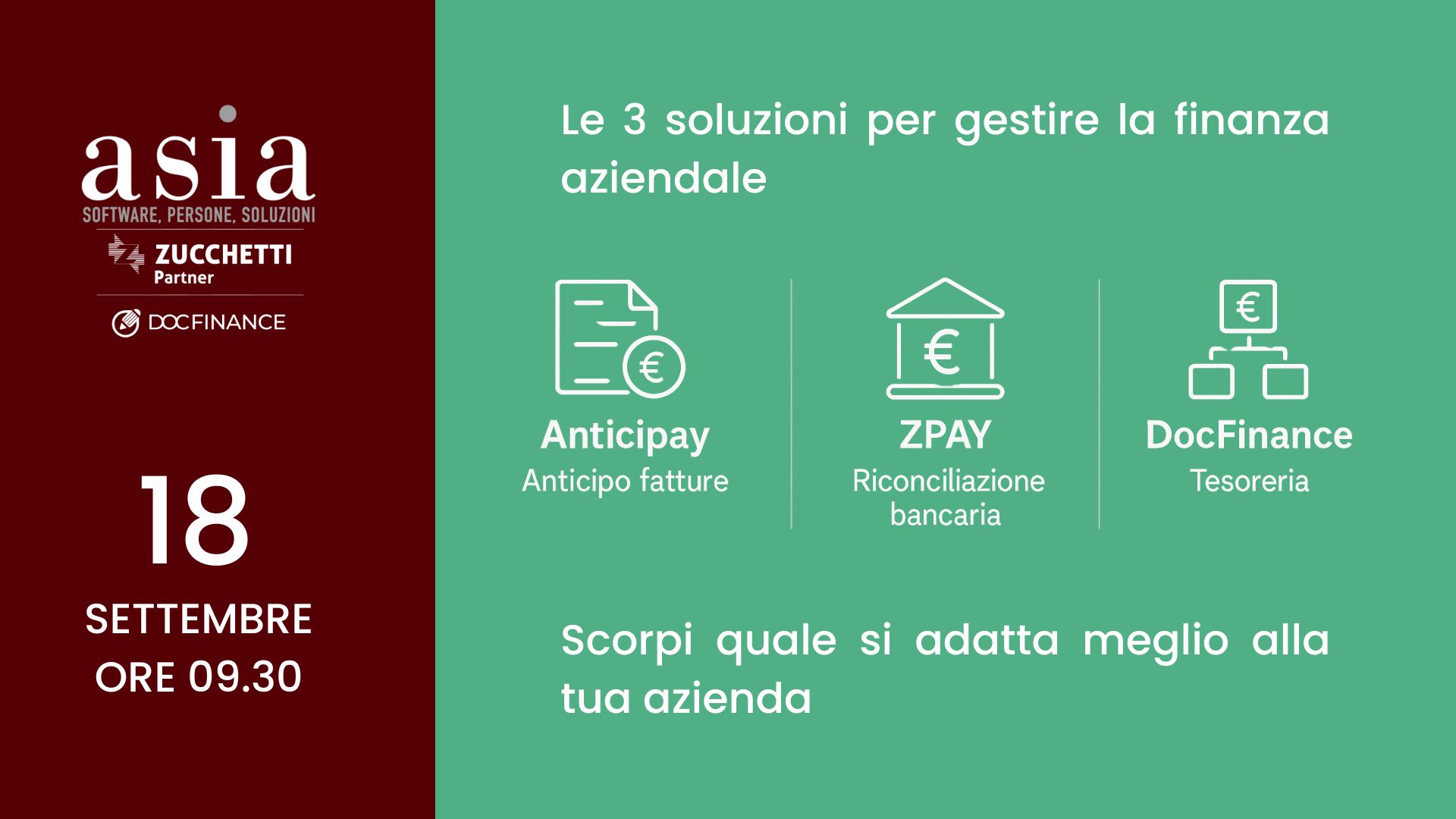 asia
SOFTWARE, PERSONE, SOLUZIONI
ZUCCHETTI
Partner
DOCFINANCE

18
SETTEMBRE
ORE 09.30

Le 3 soluzioni per gestire la finanza aziendale

€
Anticipay
Anticipo fatture

€
ZPAY
Riconciliazione bancaria

€
DocFinance
Tesoreria

Scorpi quale si adatta meglio alla tua azienda